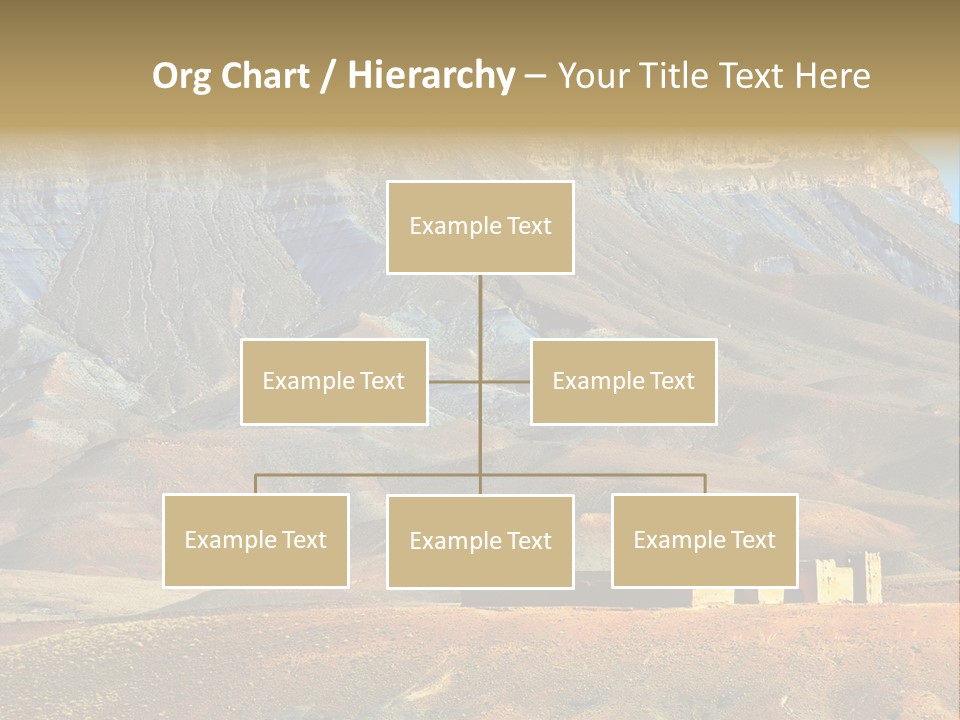 Org Chart / Hierarchy – Your Title Text Here

Example Text

Example Text

Example Text

Example Text

Example Text

Example Text